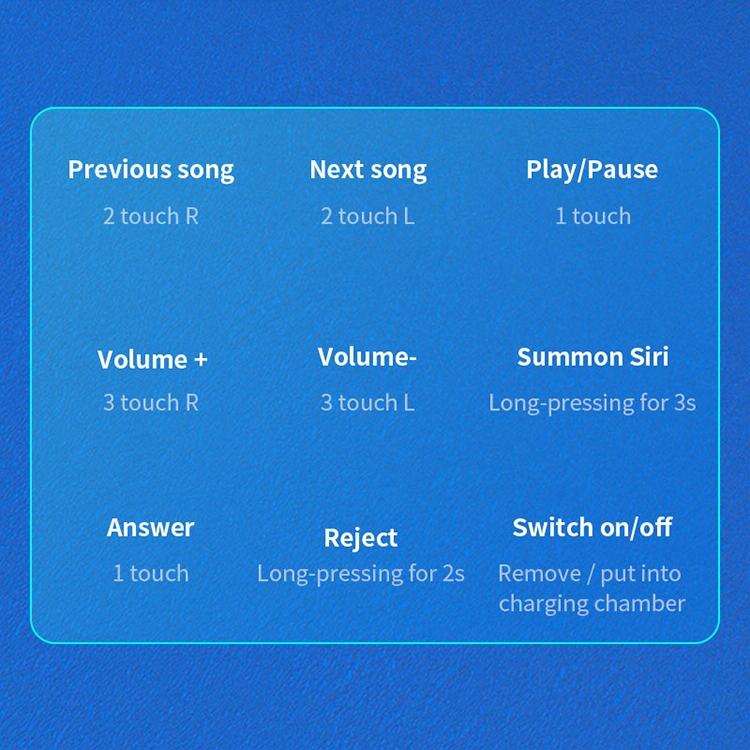 Previous song
2 touch R

Next song
2 touch L

Play/Pause
1 touch

Volume +
3 touch R

Volume-
3 touch L

Summon Siri
Long-pressing for 3s

Answer
1 touch

Reject
Long-pressing for 2s

Switch on/off
Remove / put into charging chamber